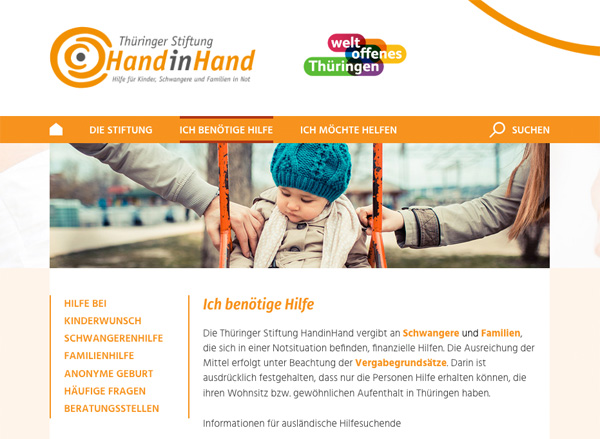 Thüringer Stiftung
HandinHand
Hilfe für Kinder, Schwangere und Familien in Not

welt
offenes
Thüringen

DIE STIFTUNG
ICH BENÖTIGE HILFE
ICH MÖCHTE HELFEN
SUCHEN

HILFE BEI KINDERWUNSCH
SCHWANGERENHILFE
FAMILIENHILFE
ANONYME GEBURT
HÄUFIGE FRAGEN
BERATUNGSSTELLEN

Ich benötige Hilfe

Die Thüringer Stiftung HandinHand vergibt an Schwangere und Familien, die sich in einer Notsituation befinden, finanzielle Hilfen. Die Ausreichung der Mittel erfolgt unter Beachtung der Vergabegrundsätze. Darin ist ausdrücklich festgehalten, dass nur die Personen Hilfe erhalten können, die ihren Wohnsitz bzw. gewöhnlichen Aufenthalt in Thüringen haben.

Informationen für ausländische Hilfesuchende